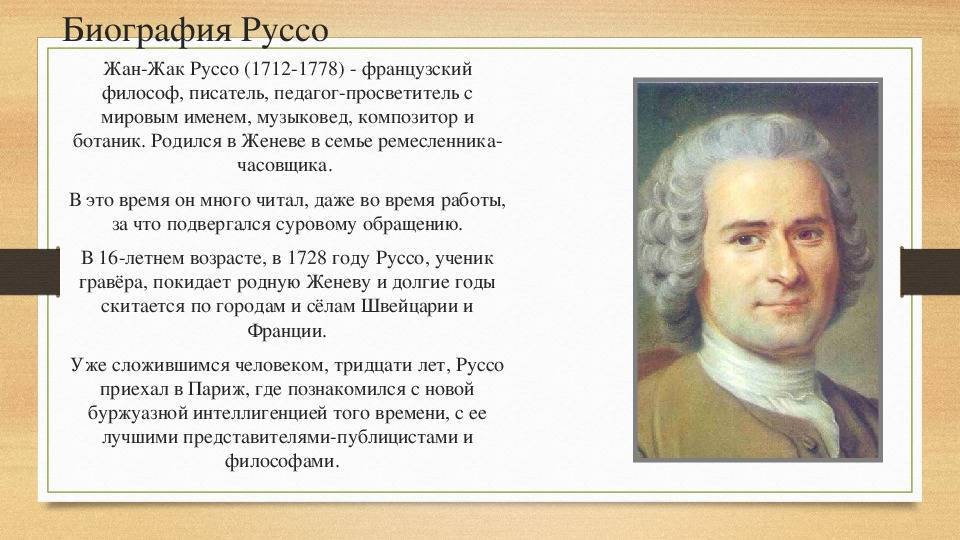 Биография Руссо

Жан-Жак Руссо (1712-1778) - французский философ, писатель, педагог-просветитель с мировым именем, музыковед, композитор и ботаник. Родился в Женеве в семье ремесленника-часовщика.

В это время он много читал, даже во время работы, за что подвергался суровому обращению.

В 16-летнем возрасте, в 1728 году Руссо, ученик гравёра, покидает родную Женеву и долгие годы скитается по городам и сёлам Швейцарии и Франции.

Уже сложившимся человеком, тридцати лет, Руссо приехал в Париж, где познакомился с новой буржуазной интеллигенцией того времени, с ее лучшими представителями-публицистами и философами.